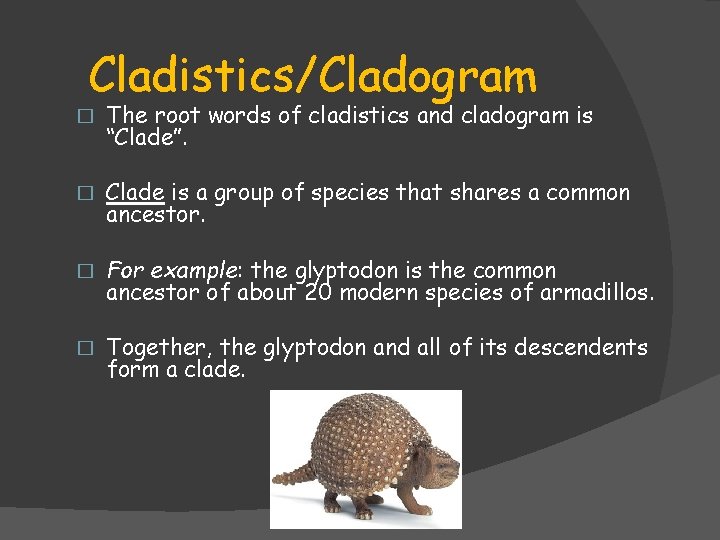 Cladistics/Cladogram

□ The root words of cladistics and cladogram is "Clade".

□ Clade is a group of species that shares a common ancestor.

□ For example: the glyptodon is the common ancestor of about 20 modern species of armadillos.

□ Together, the glyptodon and all of its descendents form a clade.